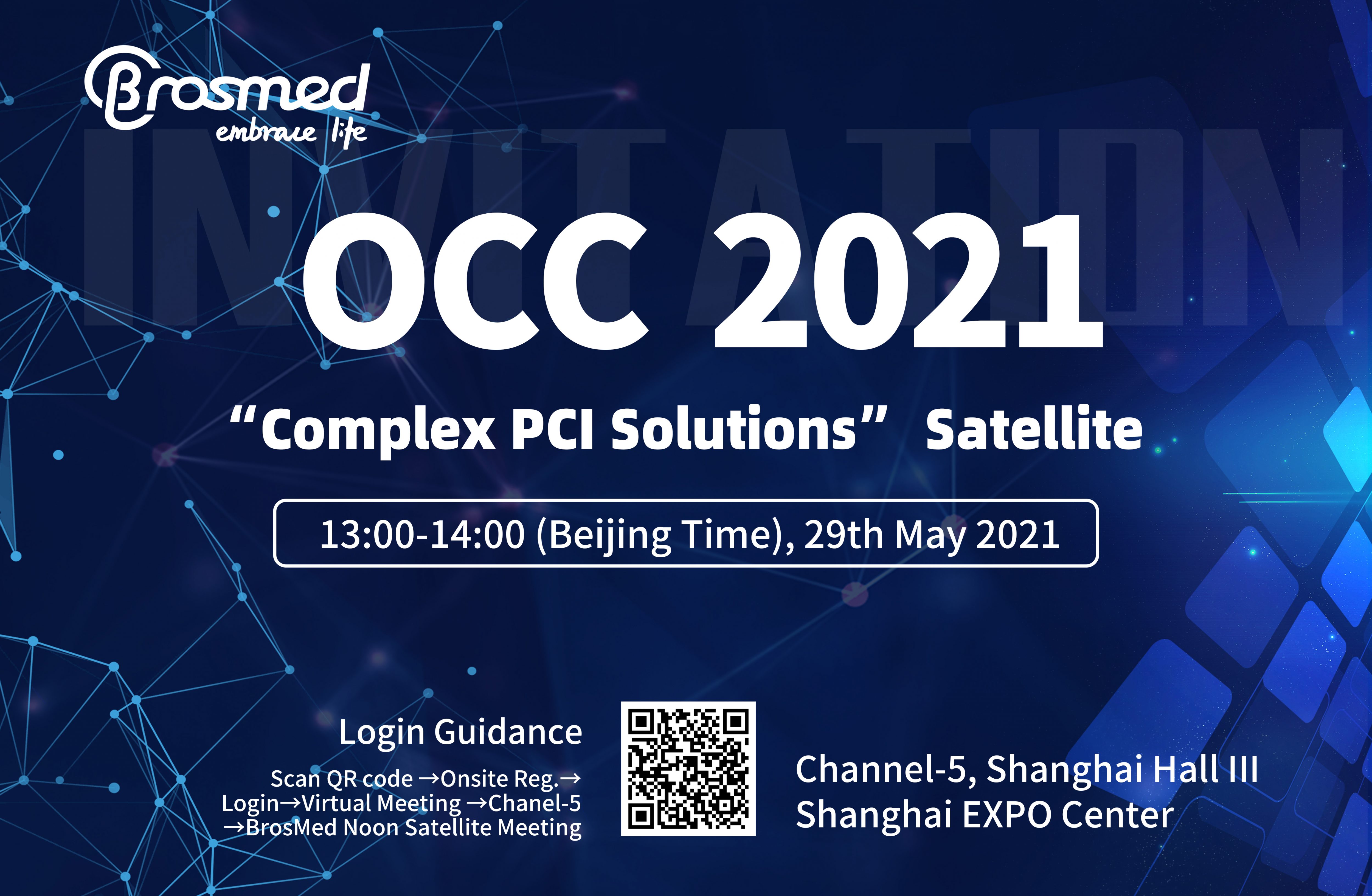 Brosmed
embrace life

INVITATION

OCC 2021

“Complex PCI Solutions” Satellite

13:00-14:00 (Beijing Time), 29th May 2021

Login Guidance

Scan QR code →Onsite Reg.→ Login→Virtual Meeting →Chanel-5 →BrosMed Noon Satellite Meeting

Channel-5, Shanghai Hall III
Shanghai EXPO Center